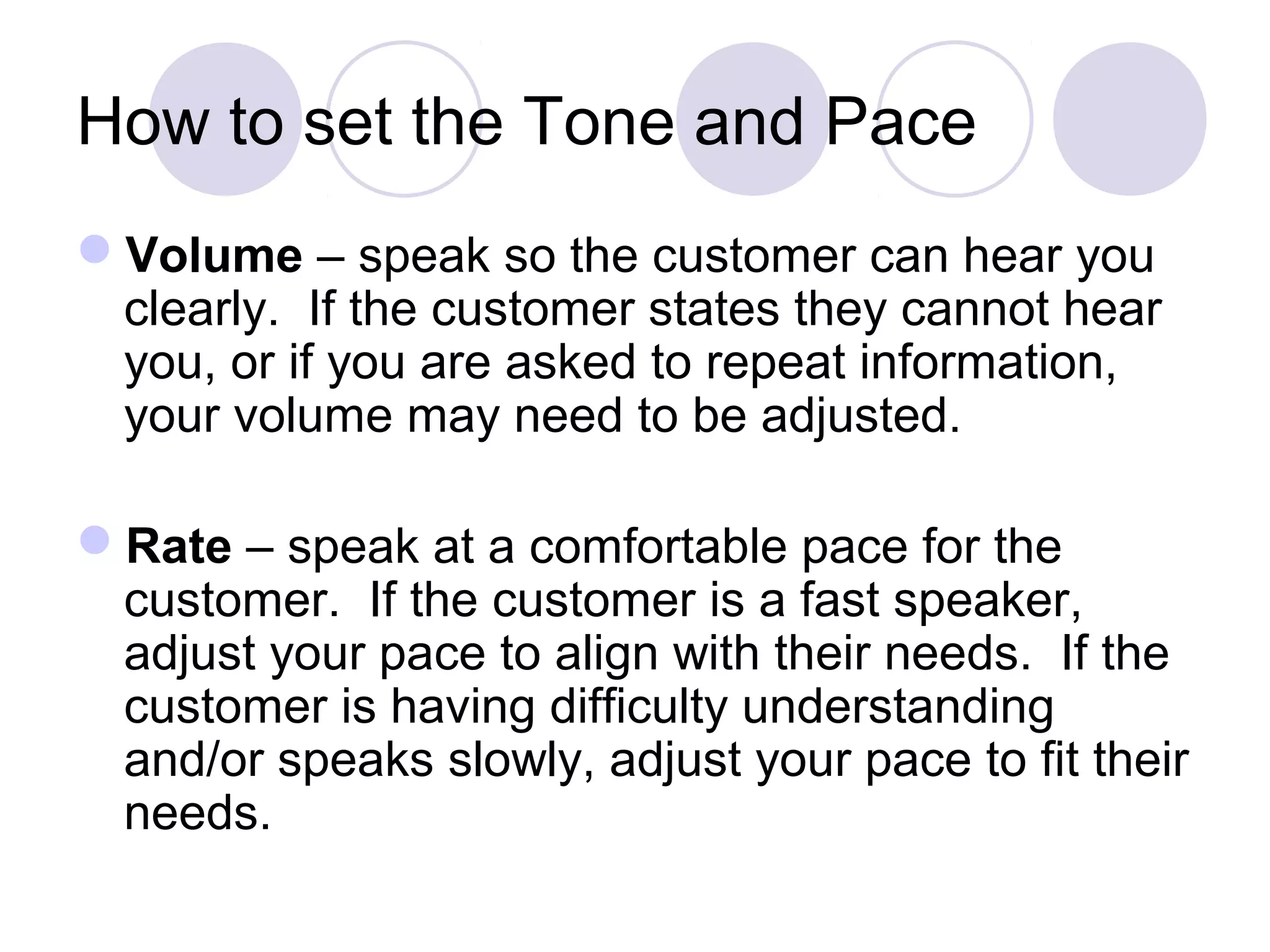 How to set the Tone and Pace

Volume – speak so the customer can hear you clearly. If the customer states they cannot hear you, or if you are asked to repeat information, your volume may need to be adjusted.

Rate – speak at a comfortable pace for the customer. If the customer is a fast speaker, adjust your pace to align with their needs. If the customer is having difficulty understanding and/or speaks slowly, adjust your pace to fit their needs.